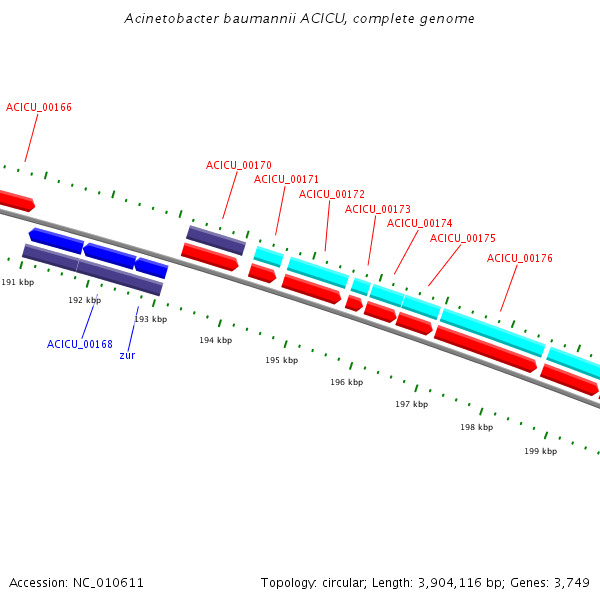 Acinetobacter baumannii ACICU, complete genome

ACICU_00166

ACICU_00170
ACICU_00171
ACICU_00172
ACICU_00173
ACICU_00174
ACICU_00175
ACICU_00176

191 kbp
192 kbp
193 kbp
194 kbp
195 kbp
196 kbp
197 kbp
198 kbp
199 kbp

ACICU_00168
zur

Accession: NC_010611

Topology: circular; Length: 3,904,116 bp; Genes: 3,749